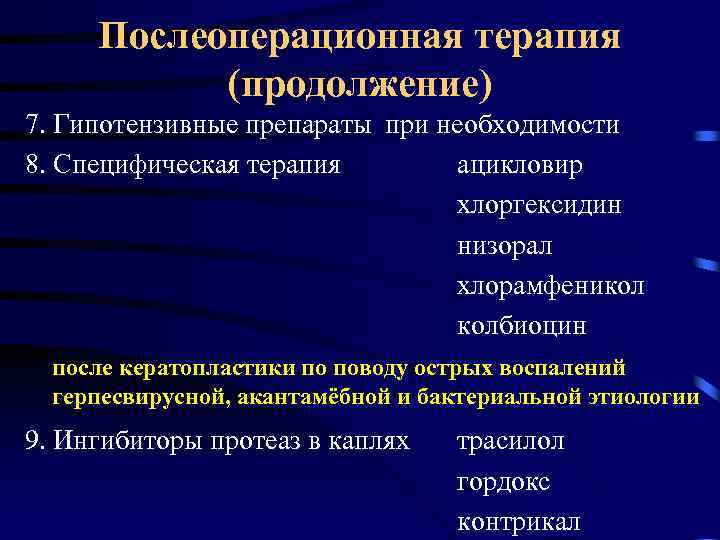 Послеоперационная терапия (продолжение)

7. Гипотензивные препараты при необходимости

8. Специфическая терапия ацикловир
хлоргексидин
низорал
хлорамфеникол
колбиоцин

после кератопластики по поводу острых воспалений герпесвирусной, акантамёбной и бактериальной этиологии

9. Ингибиторы протеаз в каплях трасилол
гордокс
контрикал